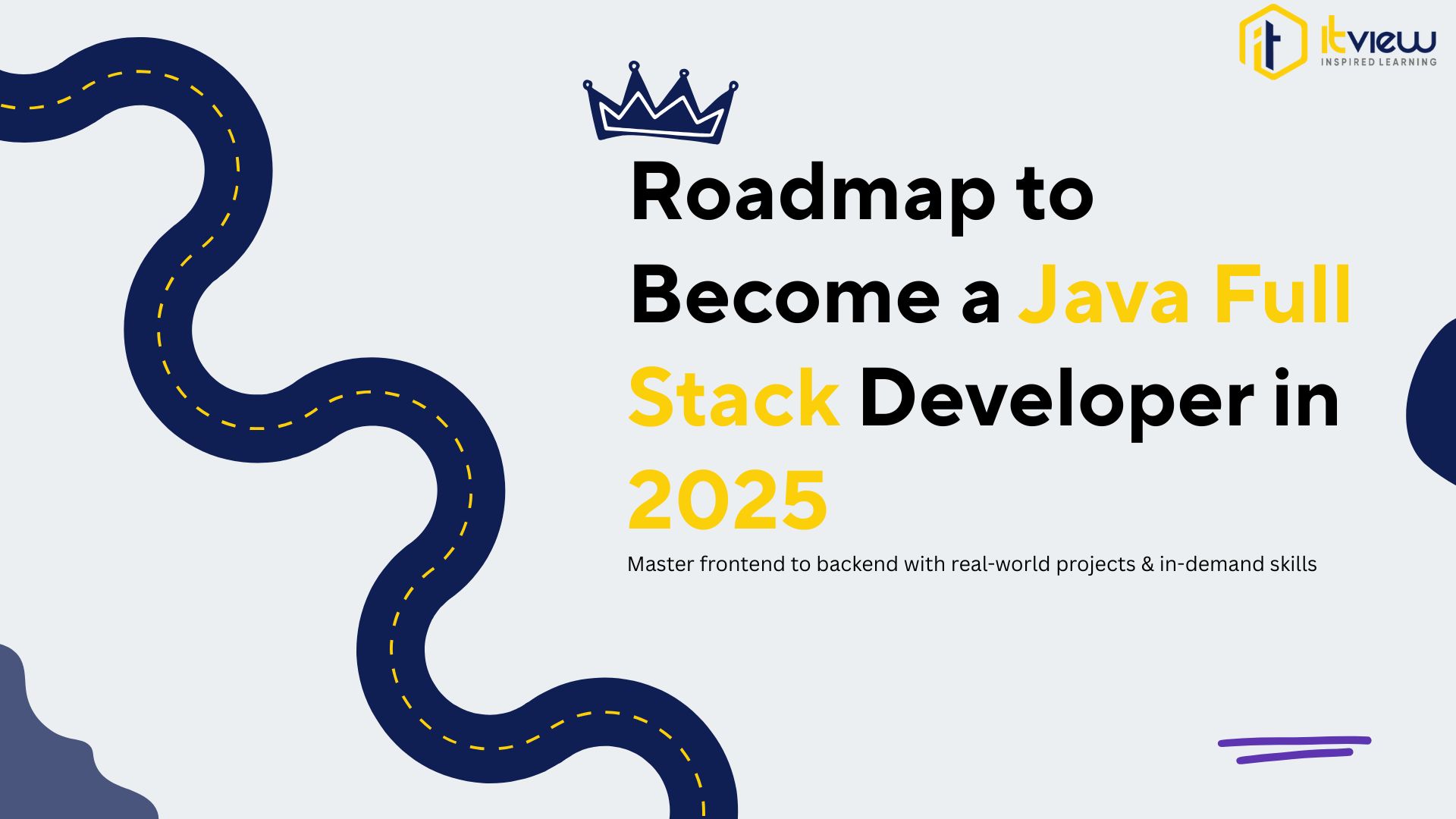 it itview
INSPIRED LEARNING

Roadmap to Become a Java Full Stack Developer in 2025

Master frontend to backend with real-world projects & in-demand skills